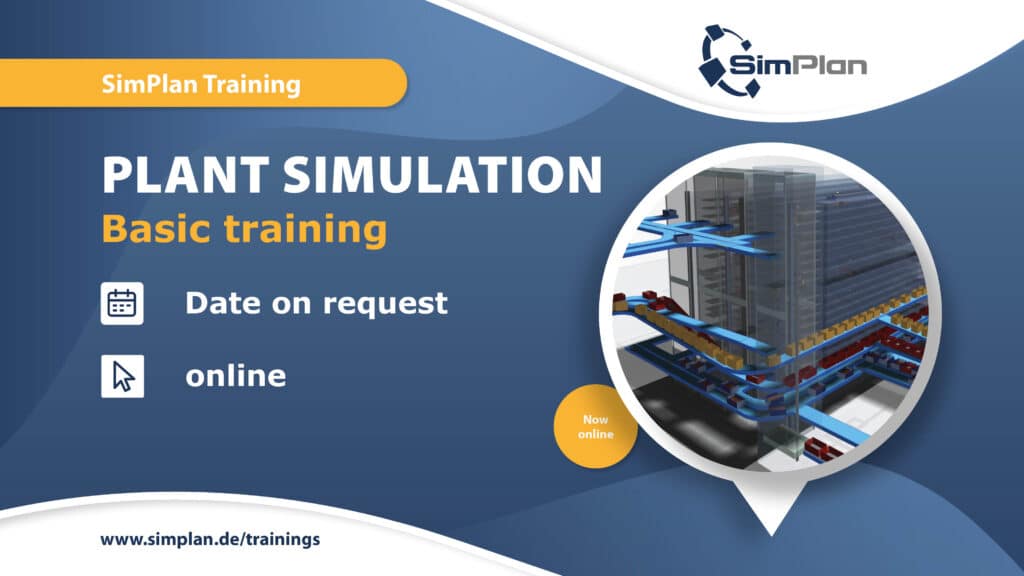 SimPlan Training

SimPlan

PLANT SIMULATION
Basic training

Date on request

online

Now online

www.simplan.de/trainings